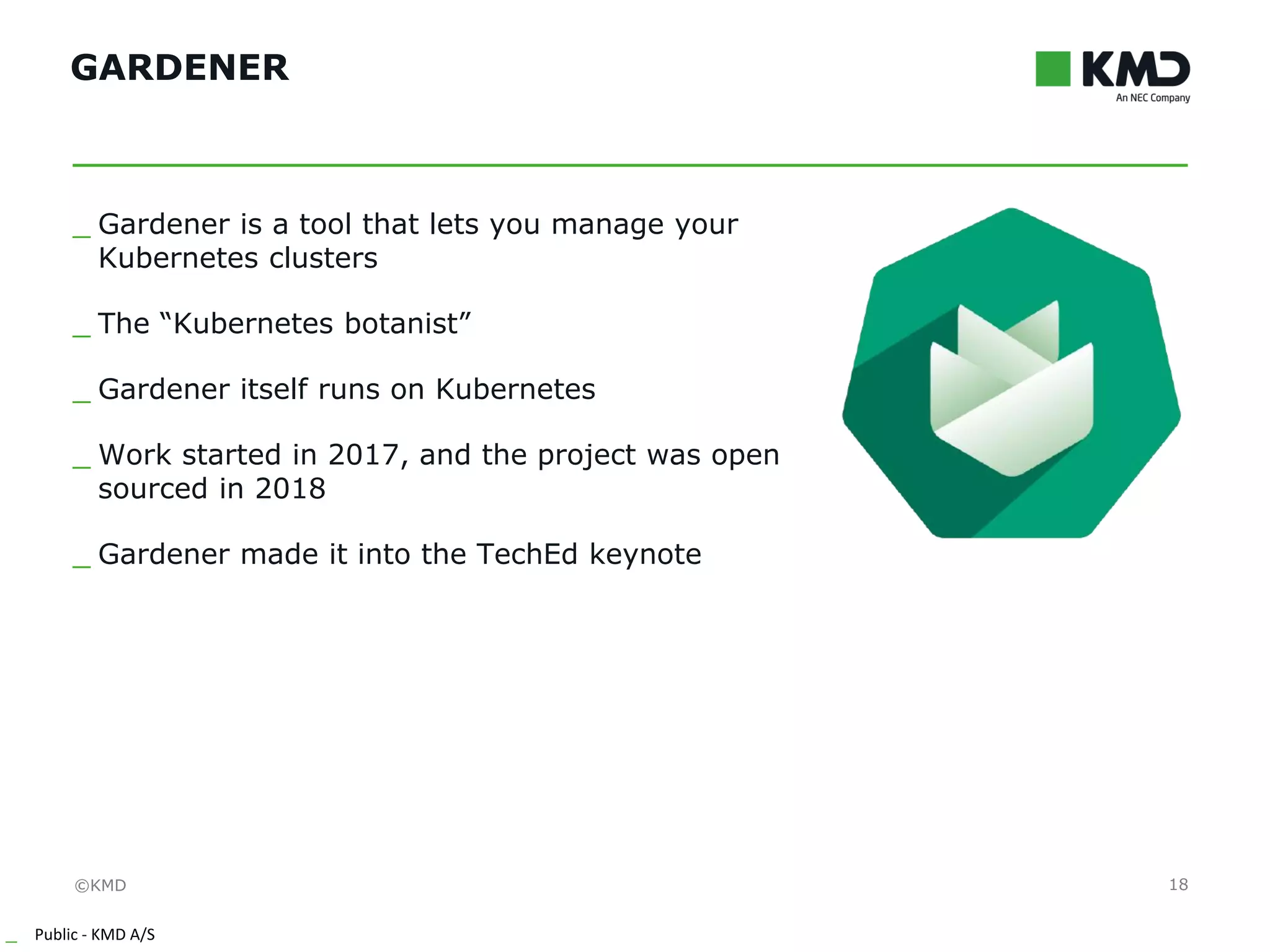 GARDENER

KMD
An NEC Company

_ Gardener is a tool that lets you manage your Kubernetes clusters

_ The “Kubernetes botanist”

_ Gardener itself runs on Kubernetes

_ Work started in 2017, and the project was open sourced in 2018

_ Gardener made it into the TechEd keynote

©KMD

18

_ Public - KMD A/S